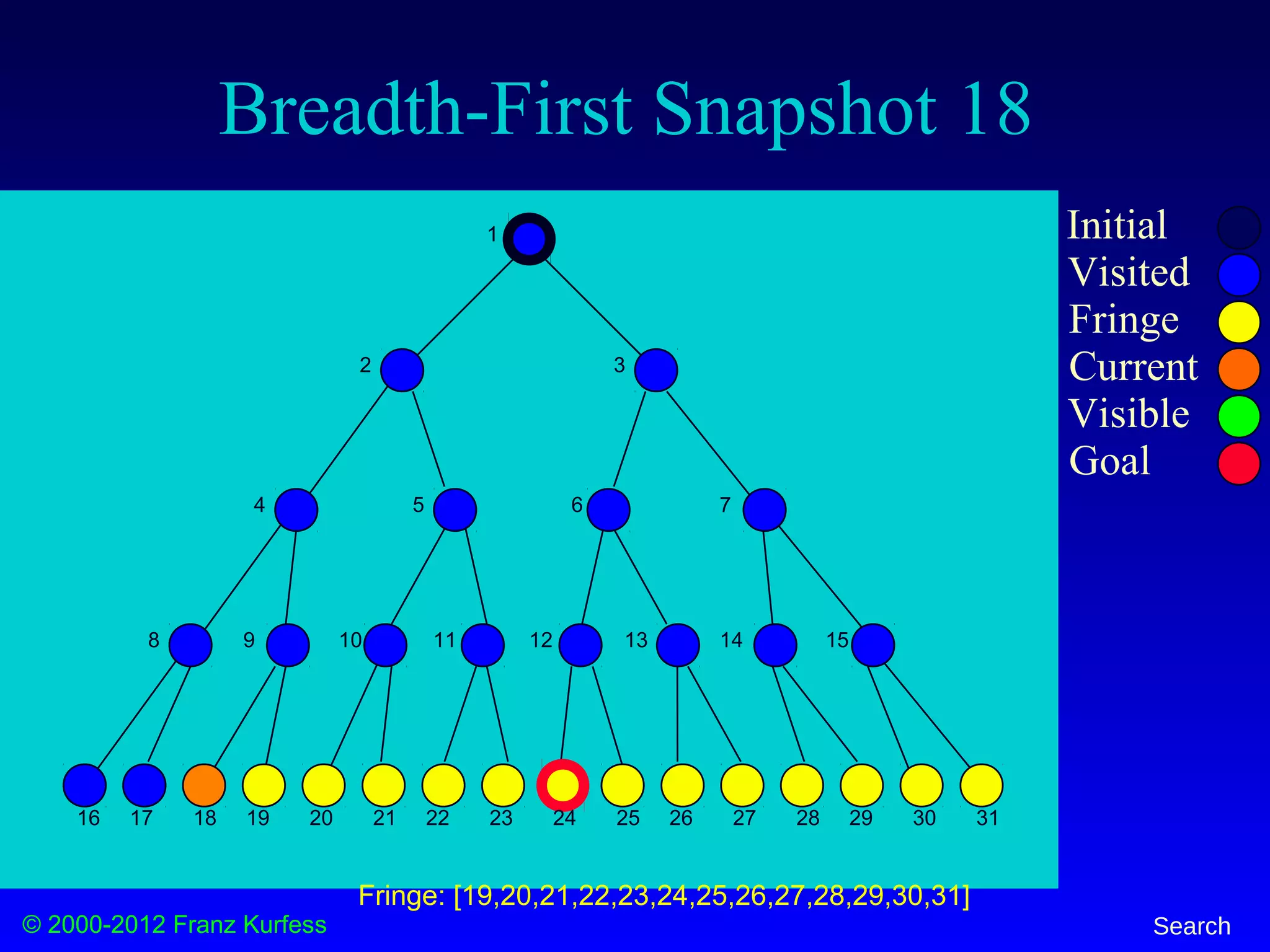 Breadth-First Snapshot 18

1

2 3

4 5 6 7

8 9 10 11 12 13 14 15

16 17 18 19 20 21 22 23 24 25 26 27 28 29 30 31

Initial
Visited
Fringe
Current
Visible
Goal

Fringe: [19,20,21,22,23,24,25,26,27,28,29,30,31]

© 2000-2012 Franz Kurfess

Search